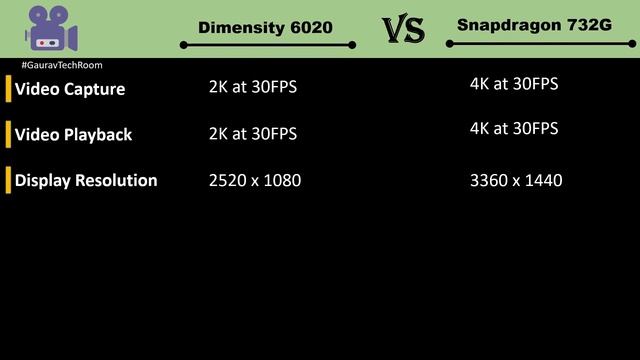 #GauravTechRoom

| | Dimensity 6020 | VS | Snapdragon 732G |
|---|---|---|---|
| Video Capture | 2K at 30FPS | | 4K at 30FPS |
| Video Playback | 2K at 30FPS | | 4K at 30FPS |
| Display Resolution | 2520 x 1080 | | 3360 x 1440 |